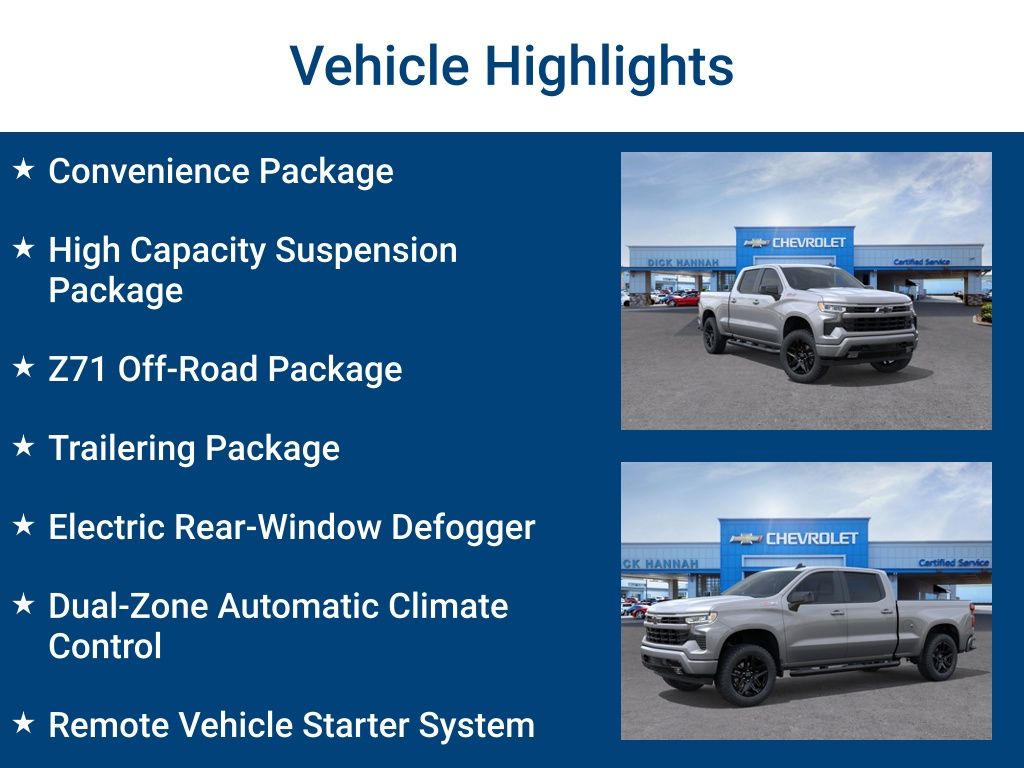 Vehicle Highlights

★ Convenience Package

★ High Capacity Suspension Package

★ Z71 Off-Road Package

★ Trailering Package

★ Electric Rear-Window Defogger

★ Dual-Zone Automatic Climate Control

★ Remote Vehicle Starter System

DICK HANNAH
CHEVROLET
Certified Service

CK HANNAH
CHEVROLET
Certified Service